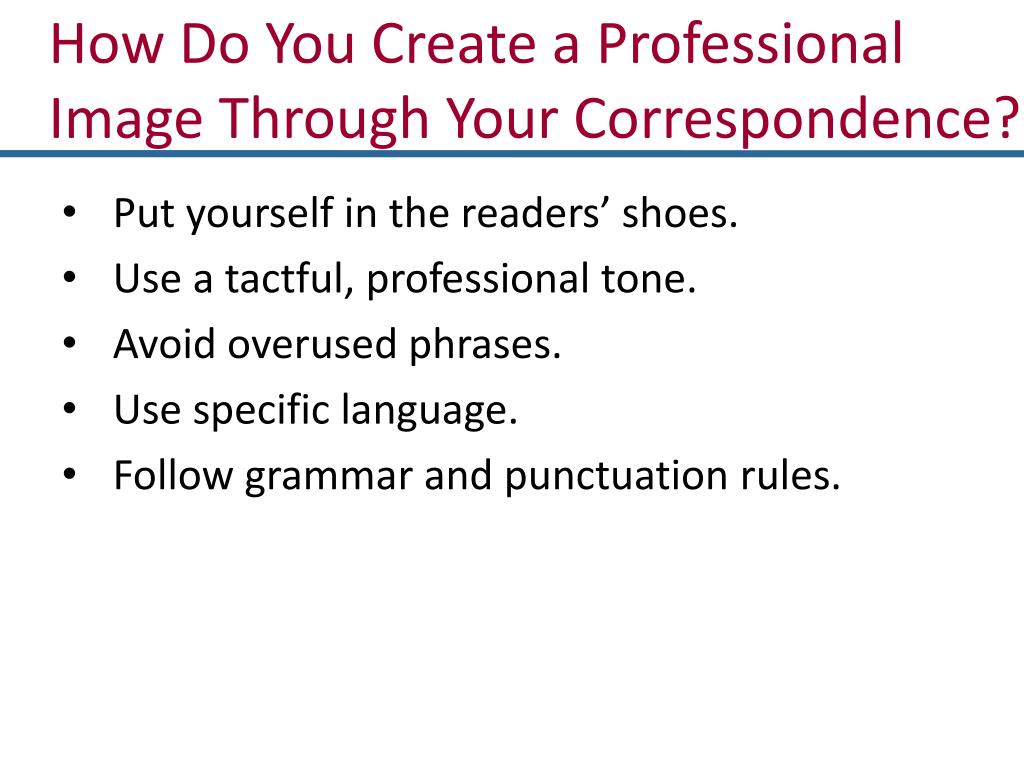 How Do You Create a Professional Image Through Your Correspondence?

• Put yourself in the readers’ shoes.
• Use a tactful, professional tone.
• Avoid overused phrases.
• Use specific language.
• Follow grammar and punctuation rules.